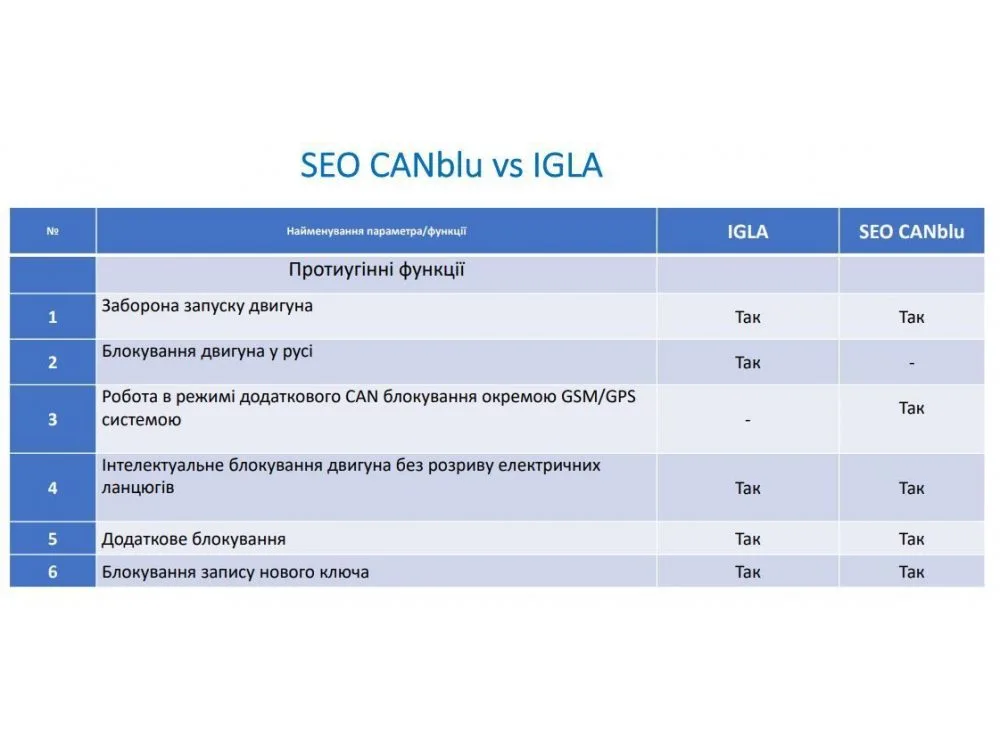 SEO CANblu vs IGLA

| № | Найменування параметра/функції | IGLA | SEO CANblu |
|---|---|---|---|
| | Протиугінні функції | | |
| 1 | Заборона запуску двигуна | Так | Так |
| 2 | Блокування двигуна у русі | Так | - |
| 3 | Робота в режимі додаткового CAN блокування окремою GSM/GPS системою | - | Так |
| 4 | Інтелектуальне блокування двигуна без розриву електричних ланцюгів | Так | Так |
| 5 | Додаткове блокування | Так | Так |
| 6 | Блокування запису нового ключа | Так | Так |